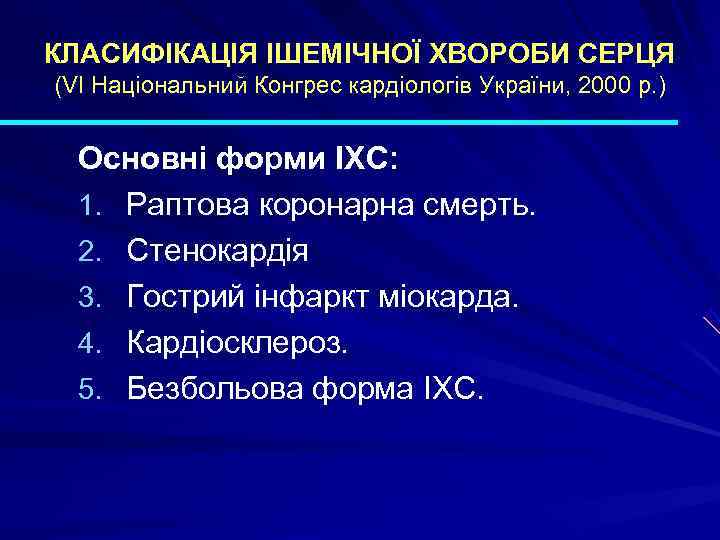 КЛАСИФІКАЦІЯ ІШЕМІЧНОЇ ХВОРОБИ СЕРЦЯ
(VI Національний Конгрес кардіологів України, 2000 р.)

Основні форми ІХС:
1. Раптова коронарна смерть.
2. Стенокардія
3. Гострий інфаркт міокарда.
4. Кардіосклероз.
5. Безбольова форма ІХС.